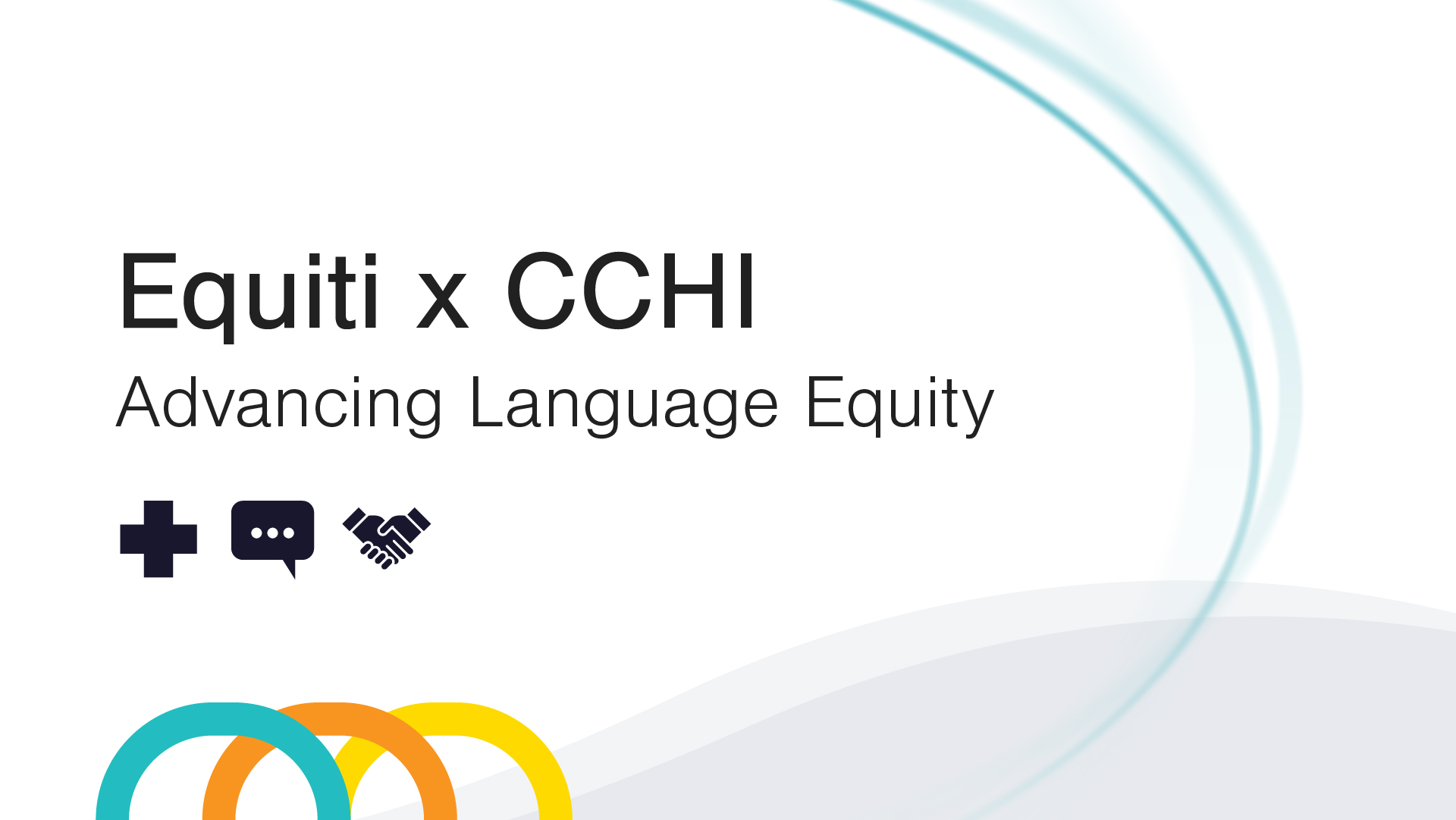 Equiti x CCHI

Advancing Language Equity